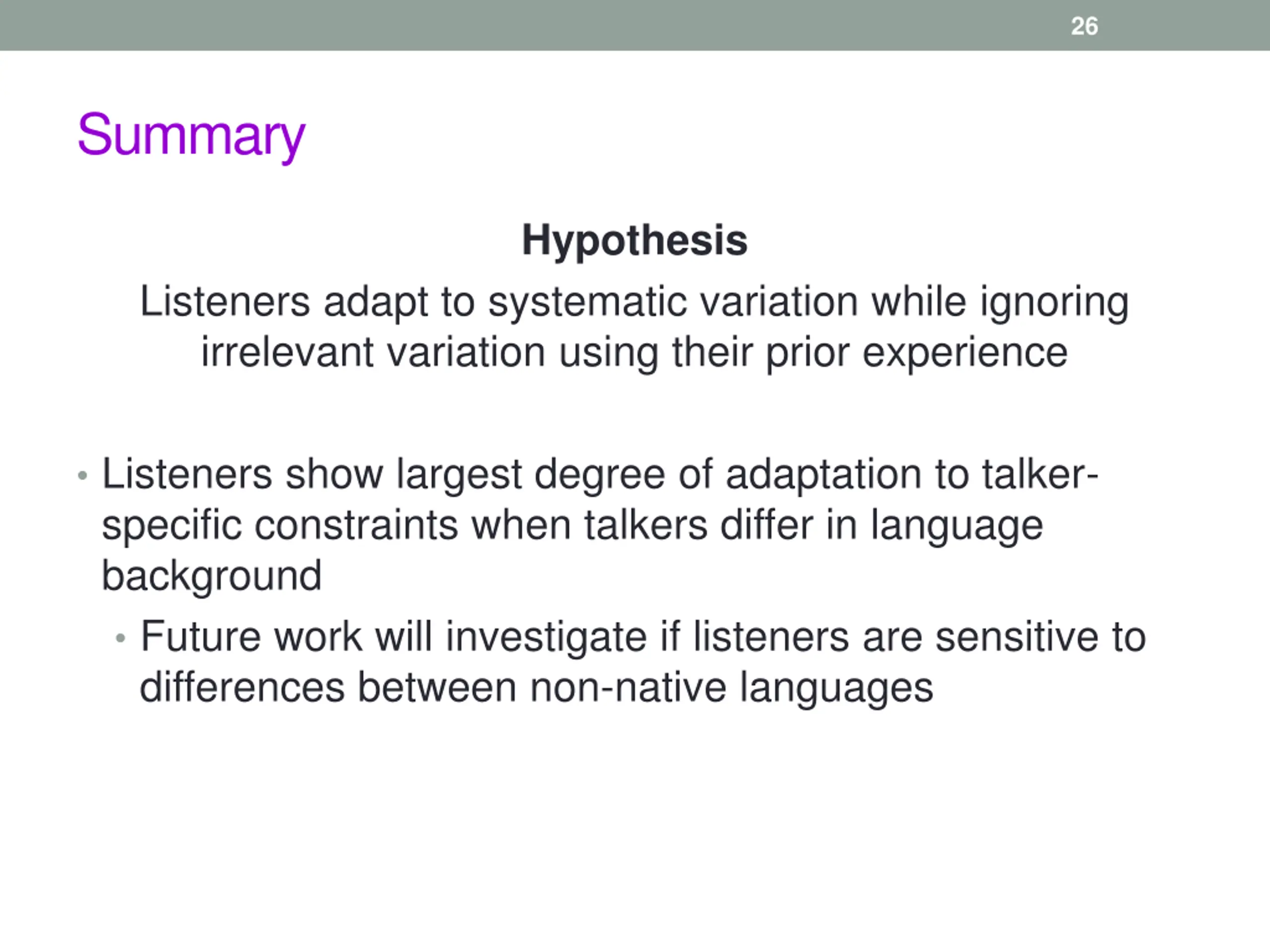 26

Summary

Hypothesis

Listeners adapt to systematic variation while ignoring irrelevant variation using their prior experience

• Listeners show largest degree of adaptation to talker-specific constraints when talkers differ in language background
  • Future work will investigate if listeners are sensitive to differences between non-native languages